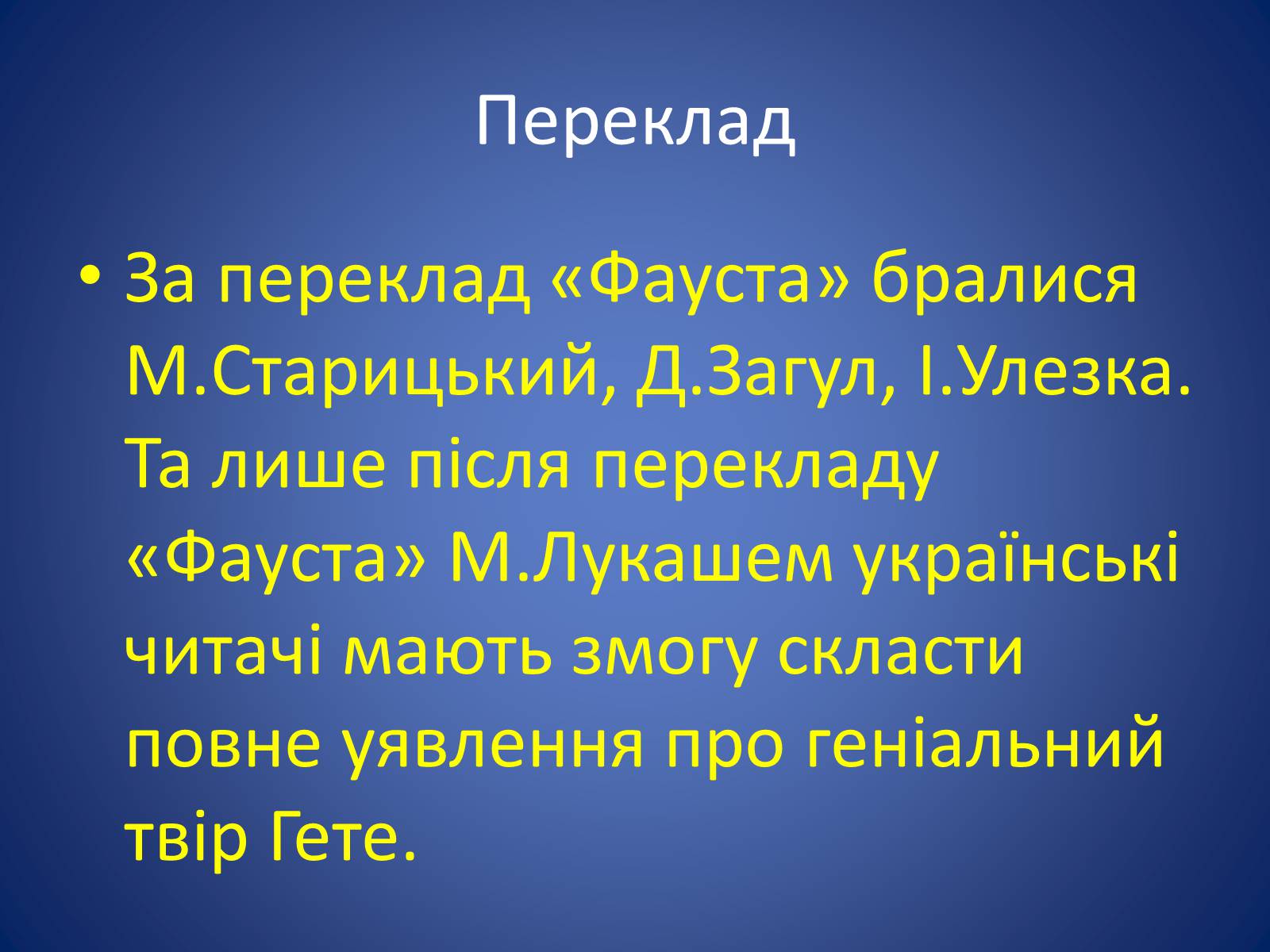 Переклад

• За переклад «Фауста» бралися М.Старицький, Д.Загул, І.Улезка. Та лише після перекладу «Фауста» М.Лукашем українські читачі мають змогу скласти повне уявлення про геніальний твір Гете.